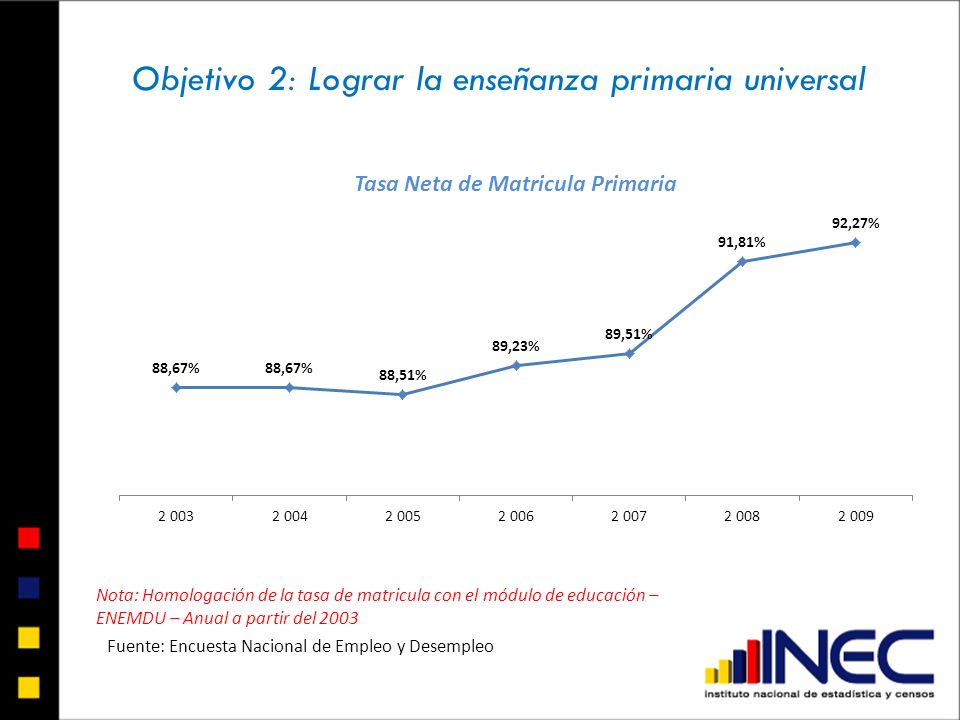 Objetivo 2: Lograr la enseñanza primaria universal

Tasa Neta de Matricula Primaria

88,67%
88,67%
88,51%
89,23%
89,51%
91,81%
92,27%

2 003
2 004
2 005
2 006
2 007
2 008
2 009

Nota: Homologación de la tasa de matricula con el módulo de educación – ENEMDU – Anual a partir del 2003

Fuente: Encuesta Nacional de Empleo y Desempleo

INEC
instituto nacional de estadística y censos